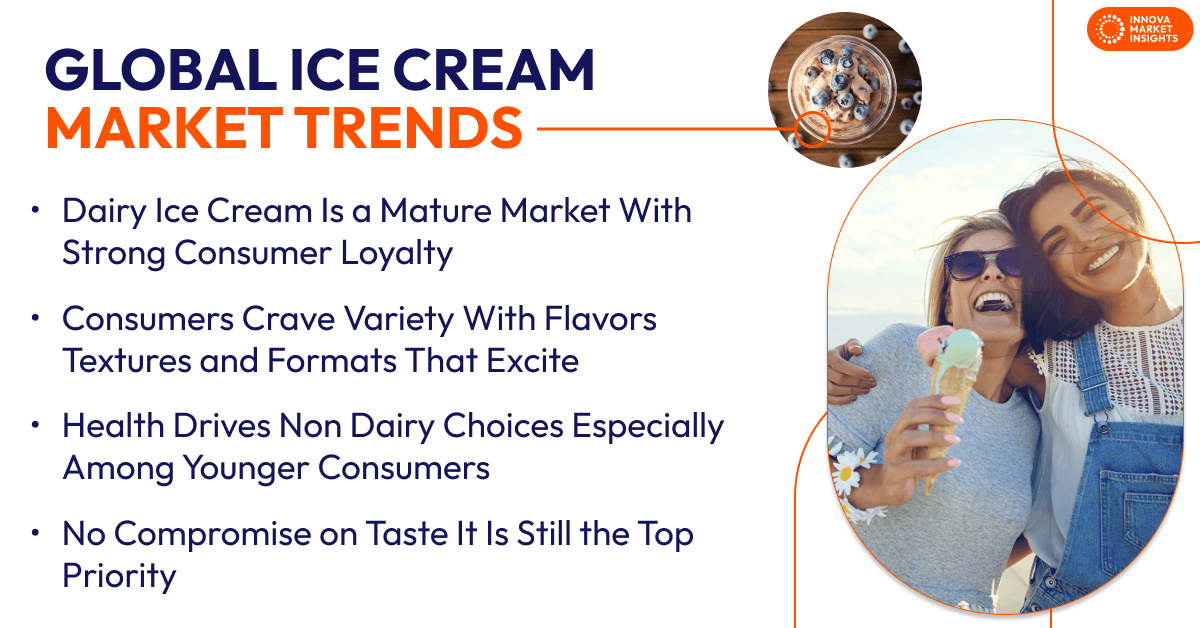 INNOVA MARKET INSIGHTS

GLOBAL ICE CREAM MARKET TRENDS

• Dairy Ice Cream Is a Mature Market With Strong Consumer Loyalty

• Consumers Crave Variety With Flavors Textures and Formats That Excite

• Health Drives Non Dairy Choices Especially Among Younger Consumers

• No Compromise on Taste It Is Still the Top Priority